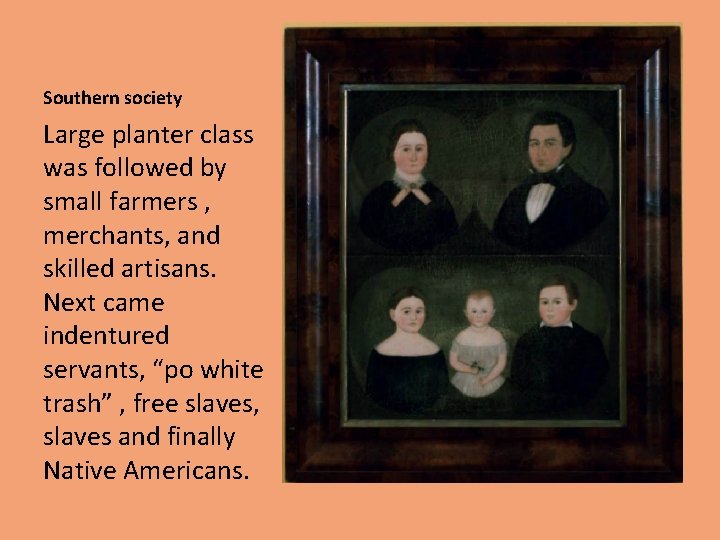 Southern society

Large planter class was followed by small farmers , merchants, and skilled artisans. Next came indentured servants, “po white trash” , free slaves, slaves and finally Native Americans.